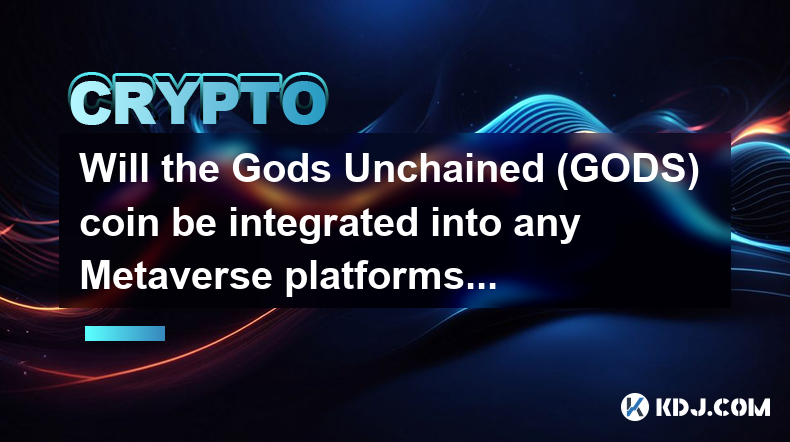 CRYPTO

Will the Gods Unchained (GODS) coin be integrated into any Metaverse platforms...

KDJ.COM